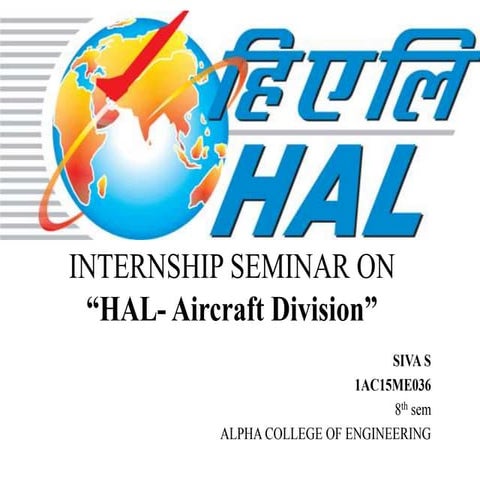 हिएलि
HAL

INTERNSHIP SEMINAR ON
“HAL- Aircraft Division”

SIVA S
1AC15ME036
8$^{th}$ sem
ALPHA COLLEGE OF ENGINEERING